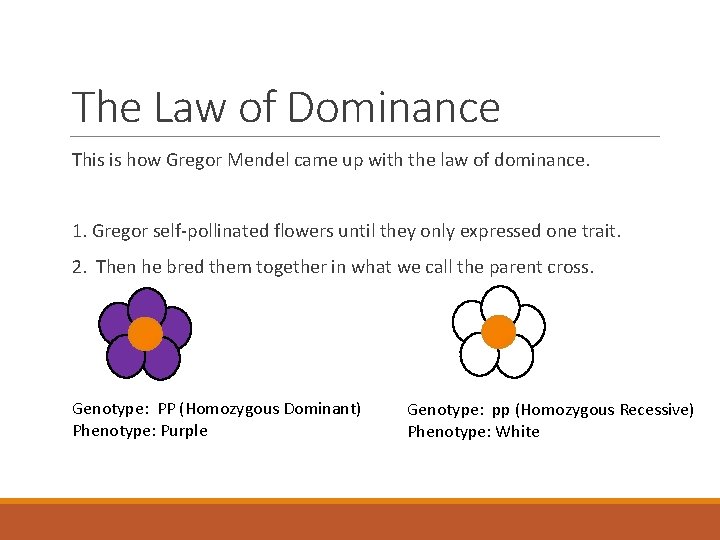 The Law of Dominance

This is how Gregor Mendel came up with the law of dominance.

1. Gregor self-pollinated flowers until they only expressed one trait.

2. Then he bred them together in what we call the parent cross.

Genotype: PP (Homozygous Dominant)
Phenotype: Purple

Genotype: pp (Homozygous Recessive)
Phenotype: White